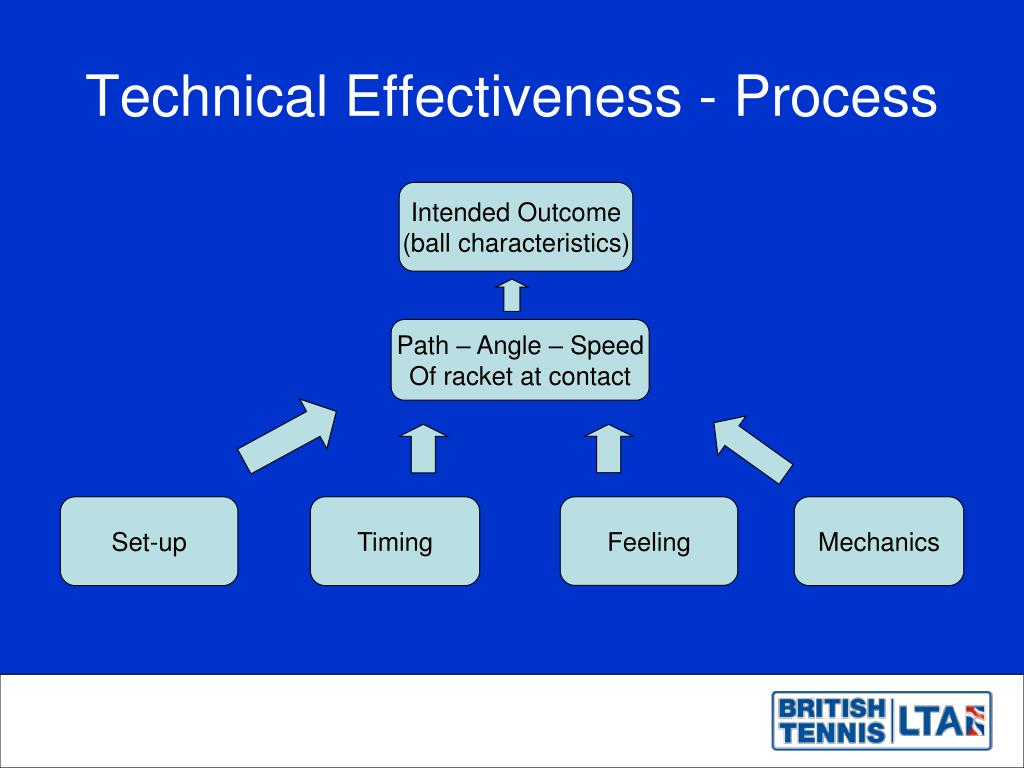 Technical Effectiveness - Process

Intended Outcome
(ball characteristics)

Path – Angle – Speed
Of racket at contact

Set-up

Timing

Feeling

Mechanics

BRITISH TENNIS LTA